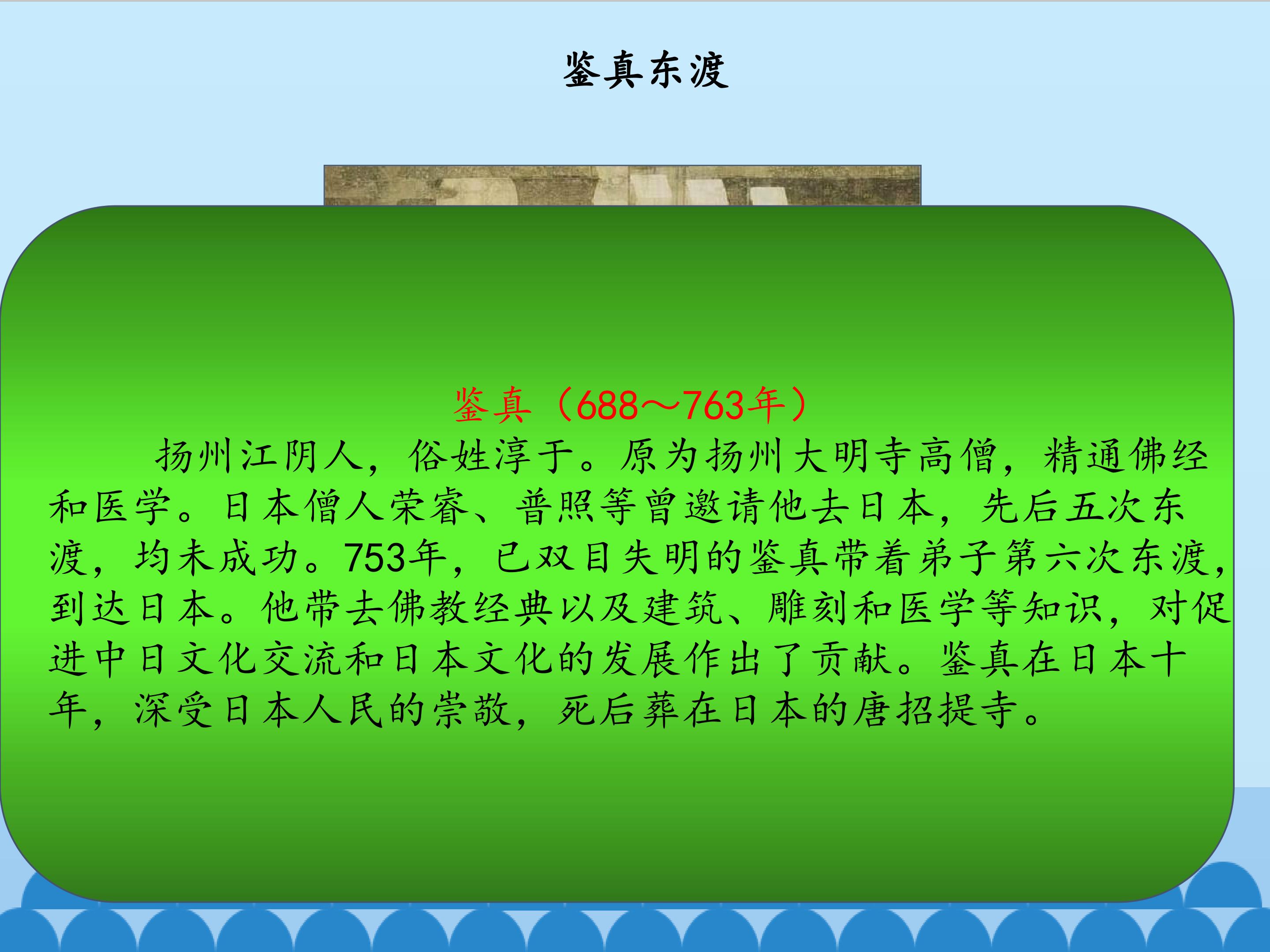 鉴真东渡

鉴真（688～763年）

扬州江阴人，俗姓淳于。原为扬州大明寺高僧，精通佛经和医学。日本僧人荣睿、普照等曾邀请他去日本，先后五次东渡，均未成功。753年，已双目失明的鉴真带着弟子第六次东渡，到达日本。他带去佛教经典以及建筑、雕刻和医学等知识，对促进中日文化交流和日本文化的发展作出了贡献。鉴真在日本十年，深受日本人民的崇敬，死后葬在日本的唐招提寺。